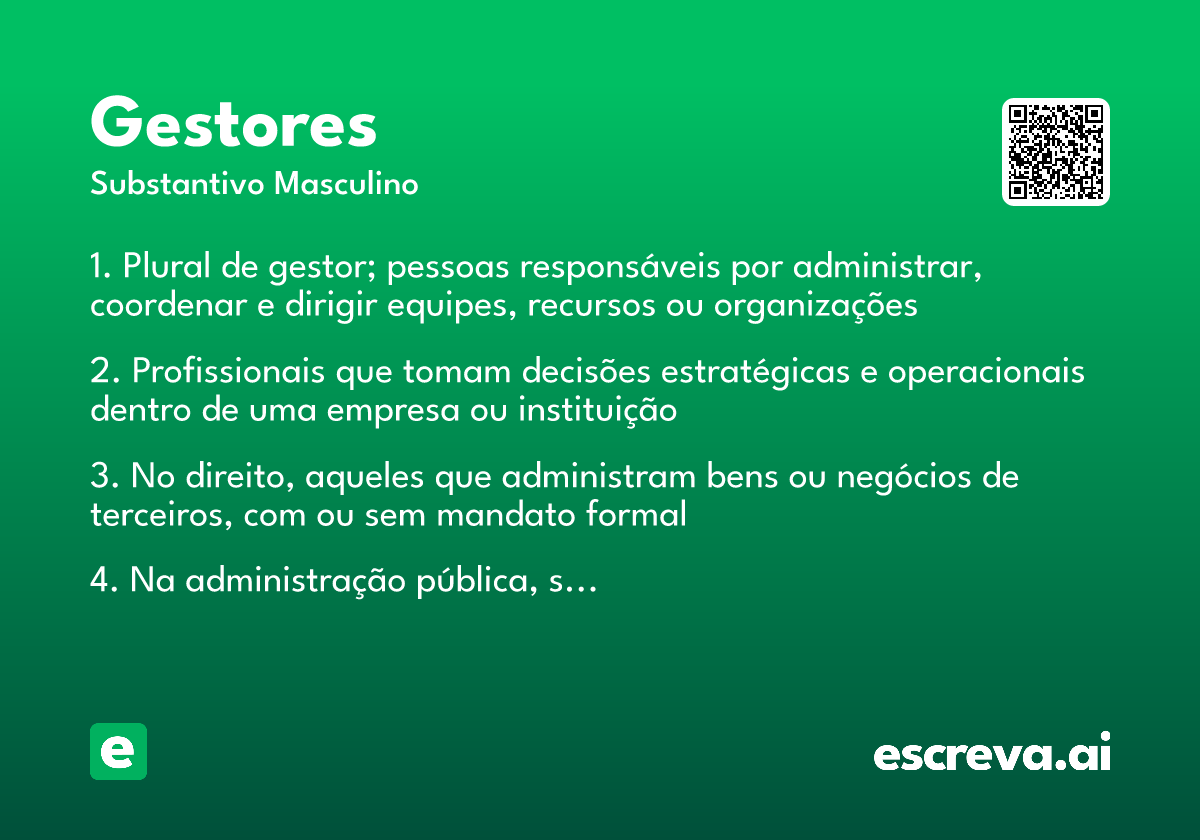 Gestores
Substantivo Masculino

1. Plural de gestor; pessoas responsáveis por administrar, coordenar e dirigir equipes, recursos ou organizações

2. Profissionais que tomam decisões estratégicas e operacionais dentro de uma empresa ou instituição

3. No direito, aqueles que administram bens ou negócios de terceiros, com ou sem mandato formal

4. Na administração pública, s…

e

escreva.ai